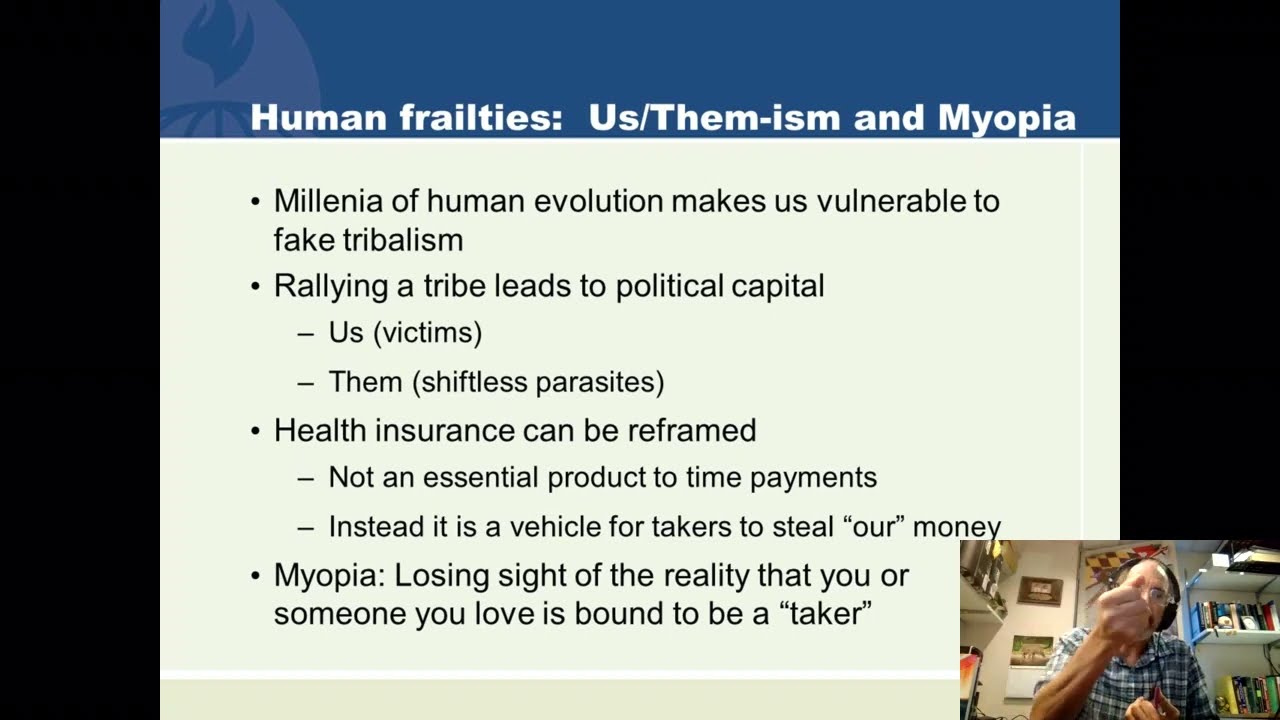 Human frailties: Us/Them-ism and Myopia

• Millenia of human evolution makes us vulnerable to fake tribalism

• Rallying a tribe leads to political capital
– Us (victims)
– Them (shiftless parasites)

• Health insurance can be reframed
– Not an essential product to time payments
– Instead it is a vehicle for takers to steal “our” money

• Myopia: Losing sight of the reality that you or someone you love is bound to be a “taker”